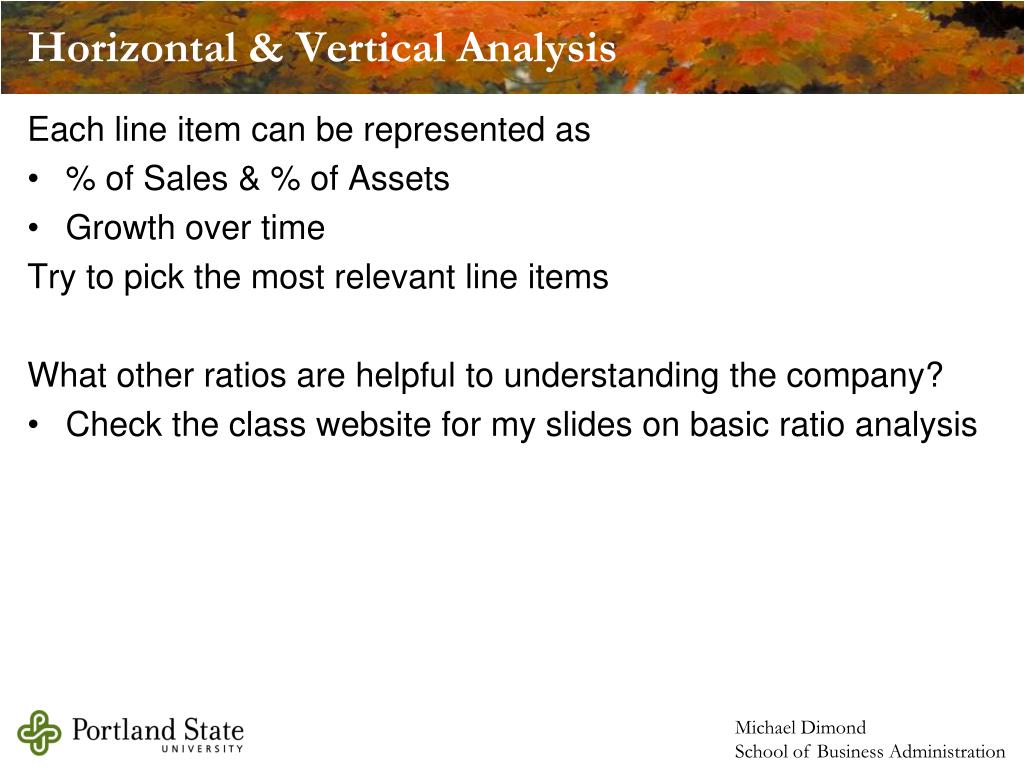 Horizontal & Vertical Analysis

Each line item can be represented as
• % of Sales & % of Assets
• Growth over time
Try to pick the most relevant line items

What other ratios are helpful to understanding the company?
• Check the class website for my slides on basic ratio analysis

Portland State UNIVERSITY

Michael Dimond
School of Business Administration